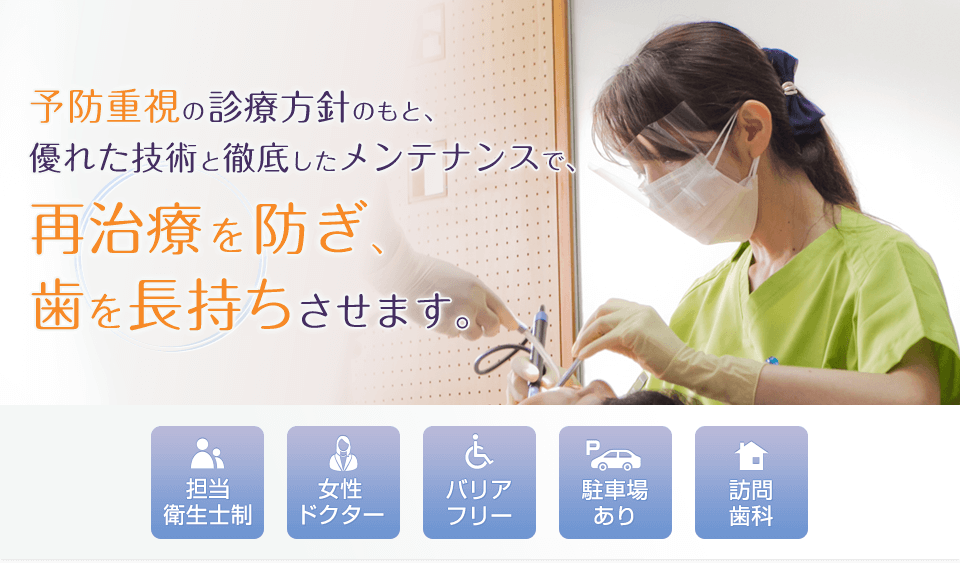 予防重視の診療方針のもと、
優れた技術と徹底したメンテナンスで、
再治療を防ぎ、
歯を長持ちさせます。

担当
衛生士制

女性
ドクター

バリア
フリー

P
駐車場
あり

訪問
歯科